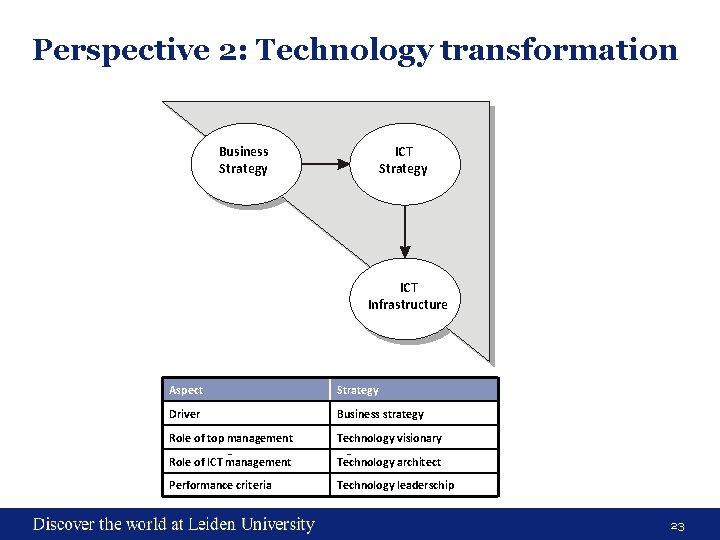 Perspective 2: Technology transformation

Business Strategy

ICT Strategy

ICT Infrastructure

| Aspect | Strategy |
|---|---|
| Driver | Business strategy |
| Role of top management | Technology visionary |
| Role of ICT management | Technology architect |
| Performance criteria | Technology leaderschip |

Discover the world at Leiden University

23